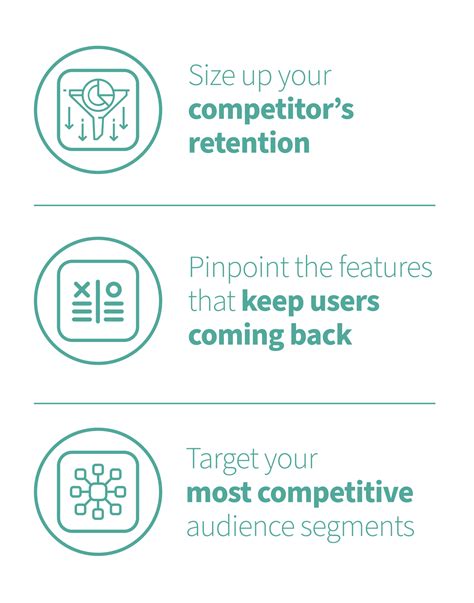 Size up your competitor's retention

Pinpoint the features that keep users coming back

Target your most competitive audience segments